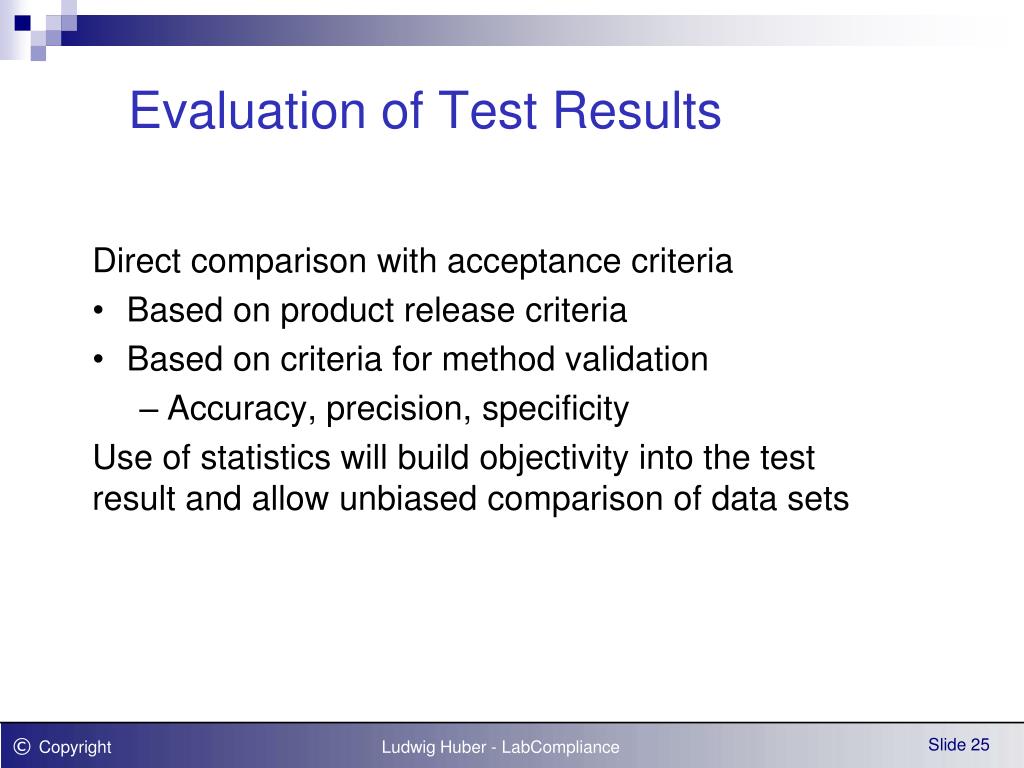 Evaluation of Test Results

Direct comparison with acceptance criteria
• Based on product release criteria
• Based on criteria for method validation
– Accuracy, precision, specificity
Use of statistics will build objectivity into the test result and allow unbiased comparison of data sets

© Copyright
Ludwig Huber - LabCompliance
Slide 25